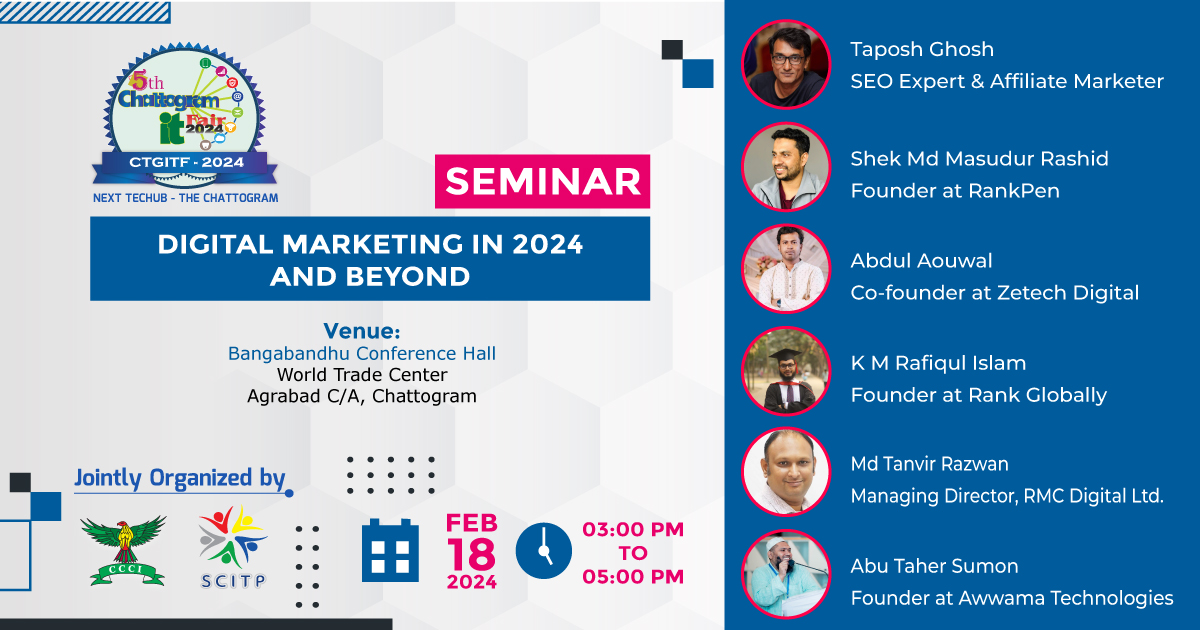 5th Chattogram it Fair 2024

CTGITF - 2024

NEXT TECHUB - THE CHATTOGRAM

SEMINAR

DIGITAL MARKETING IN 2024 AND BEYOND

Venue:
Bangabandhu Conference Hall
World Trade Center
Agrabad C/A, Chattogram

Jointly Organized by

CCCI

SCITP

FEB 18 2024

03:00 PM TO 05:00 PM

Taposh Ghosh
SEO Expert & Affiliate Marketer

Shek Md Masudur Rashid
Founder at RankPen

Abdul Aouwal
Co-founder at Zetech Digital

K M Rafiqul Islam
Founder at Rank Globally

Md Tanvir Razwan
Managing Director, RMC Digital Ltd.

Abu Taher Sumon
Founder at Awwama Technologies